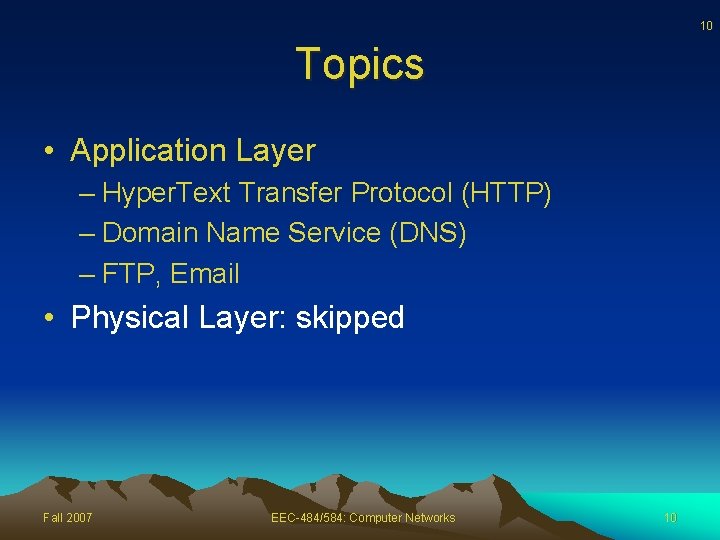 10

Topics

• Application Layer
– HyperText Transfer Protocol (HTTP)
– Domain Name Service (DNS)
– FTP, Email
• Physical Layer: skipped

Fall 2007

EEC-484/584: Computer Networks

10